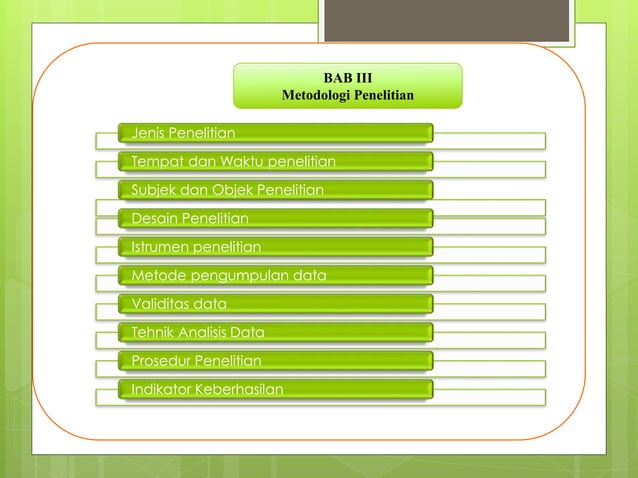 BAB III
Metodologi Penelitian

Jenis Penelitian

Tempat dan Waktu penelitian

Subjek dan Objek Penelitian

Desain Penelitian

Istrumen penelitian

Metode pengumpulan data

Validitas data

Tehnik Analisis Data

Prosedur Penelitian

Indikator Keberhasilan